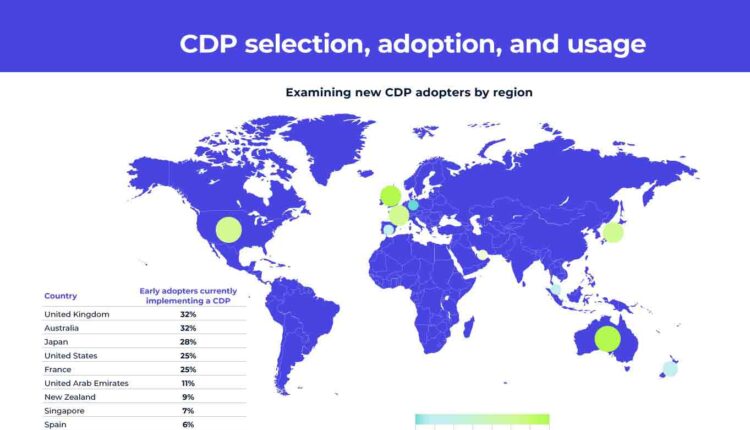 CDP selection, adoption, and usage

Examining new CDP adopters by region

| Country | Early adopters currently implementing a CDP |
|---|---|
| United Kingdom | 32% |
| Australia | 32% |
| Japan | 28% |
| United States | 25% |
| France | 25% |
| United Arab Emirates | 11% |
| New Zealand | 9% |
| Singapore | 7% |
| Spain | 6% |